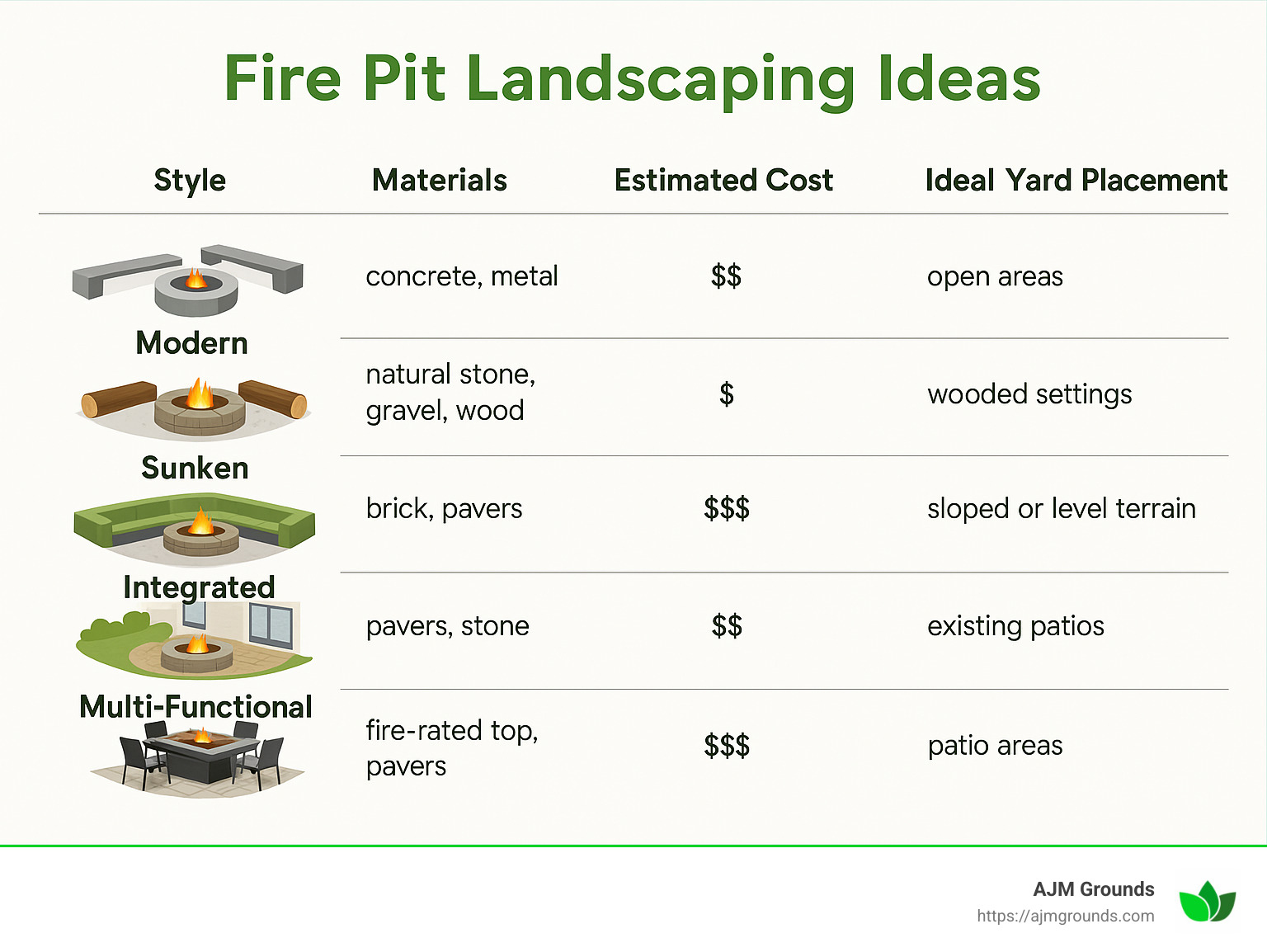 Fire Pit Landscaping Ideas

| Style | Materials | Estimated Cost | Ideal Yard Placement |
|---|---|---|---|
| Modern | concrete, metal | \$\$ | open areas |
| Sunken | natural stone, gravel, wood | \$ | wooded settings |
| Integrated | brick, pavers | \$\$\$ | sloped or level terrain |
| Multi-Functional | pavers, stone | \$\$ | existing patios |
|  | fire-rated top, pavers | \$\$\$ | patio areas |

AJM Grounds
https://ajmgrounds.com